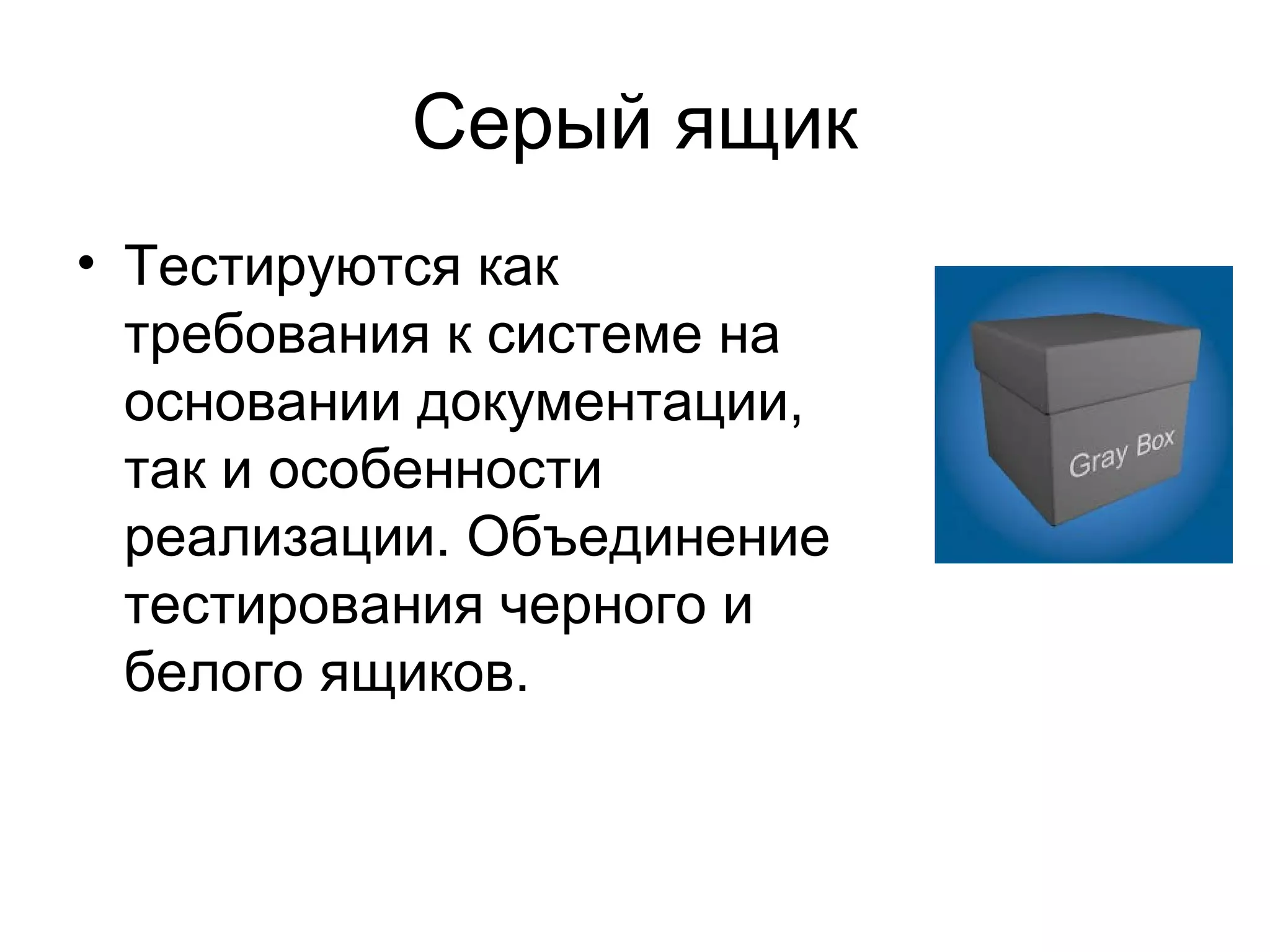 Серый ящик

• Тестируются как требования к системе на основании документации, так и особенности реализации. Объединение тестирования черного и белого ящиков.

Gray Box